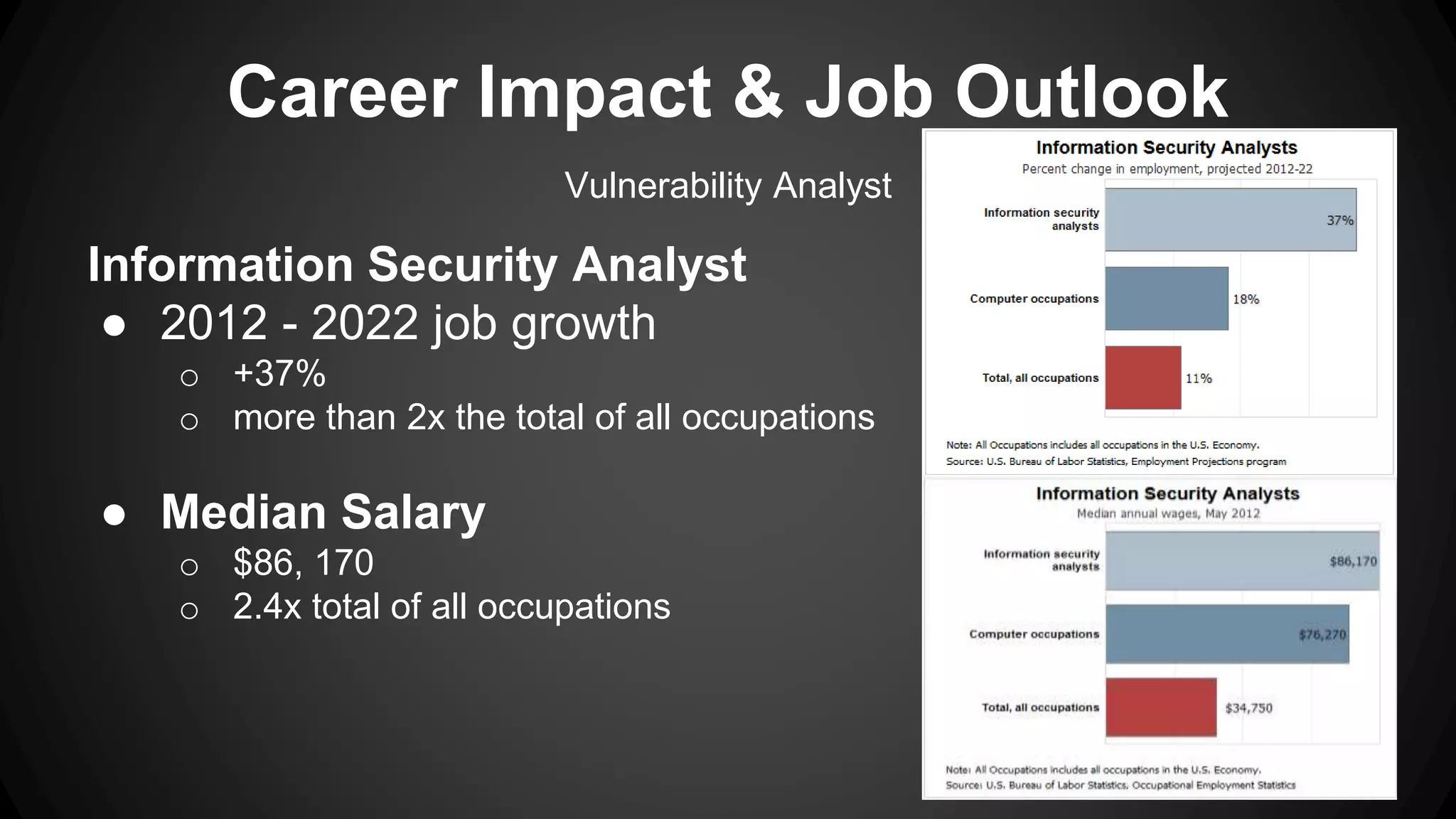 Career Impact & Job Outlook

Vulnerability Analyst

Information Security Analyst

● 2012 - 2022 job growth
 ○ +37%
 ○ more than 2x the total of all occupations

● Median Salary
 ○ $86, 170
 ○ 2.4x total of all occupations

Information Security Analysts
Percent change in employment, projected 2012-22

Information security analysts 37%
Computer occupations 18%
Total, all occupations 11%

Note: All Occupations includes all occupations in the U.S. Economy.
Source: U.S. Bureau of Labor Statistics, Employment Projections program

Information Security Analysts
Median annual wages, May 2012

Information security analysts $86,170
Computer occupations $76,270
Total, all occupations $34,750

Note: All Occupations includes all occupations in the U.S. Economy.
Source: U.S. Bureau of Labor Statistics, Occupational Employment Statistics